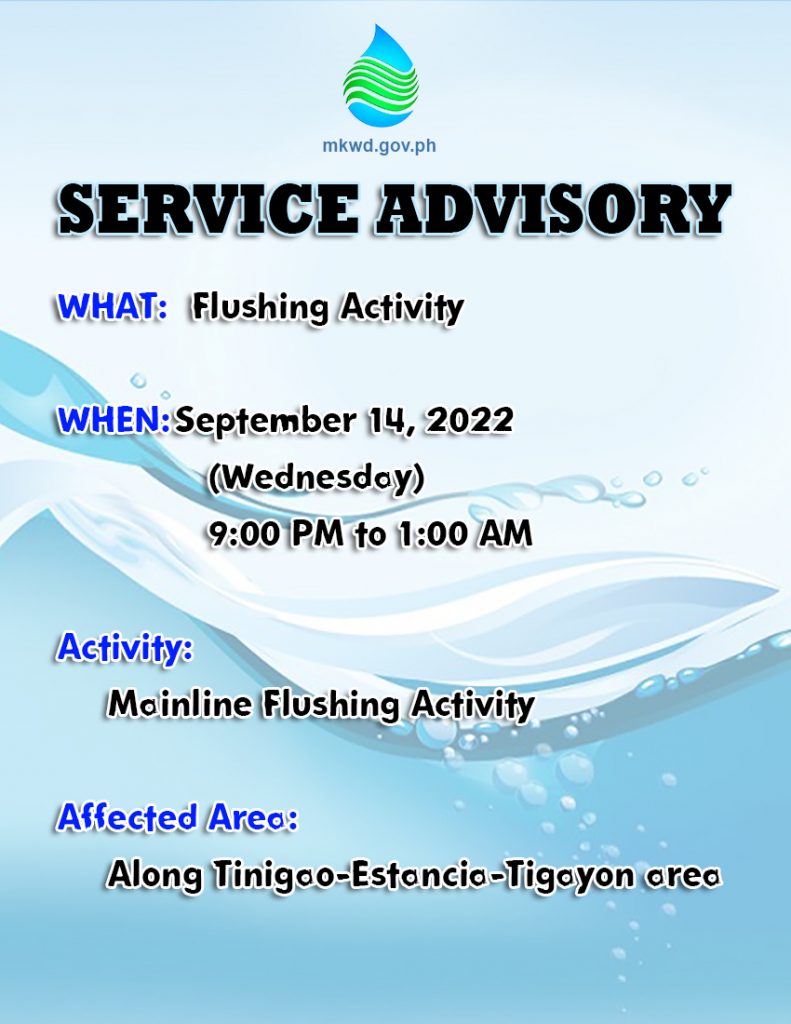 mkwd.gov.ph

SERVICE ADVISORY

WHAT: Flushing Activity

WHEN: September 14, 2022 (Wednesday) 9:00 PM to 1:00 AM

Activity:
Mainline Flushing Activity

Affected Area:
Along Tinigao-Estancia-Tigayon area